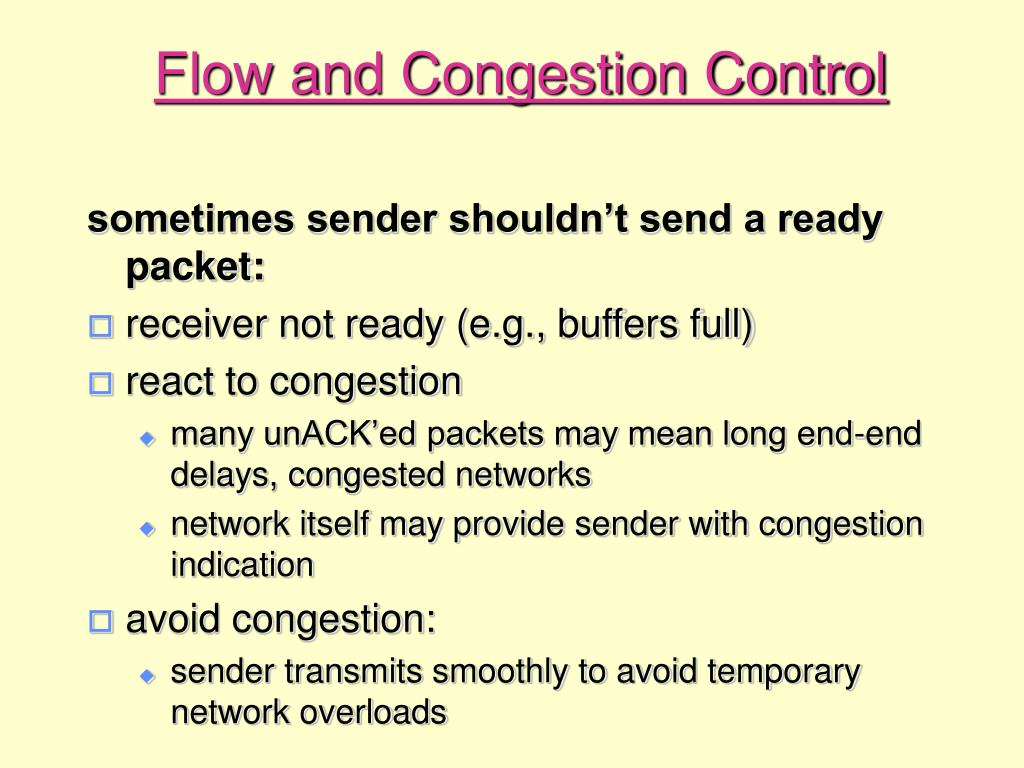 Flow and Congestion Control

sometimes sender shouldn’t send a ready packet:

receiver not ready (e.g., buffers full)

react to congestion

many unACK’ed packets may mean long end-end delays, congested networks

network itself may provide sender with congestion indication

avoid congestion:

sender transmits smoothly to avoid temporary network overloads